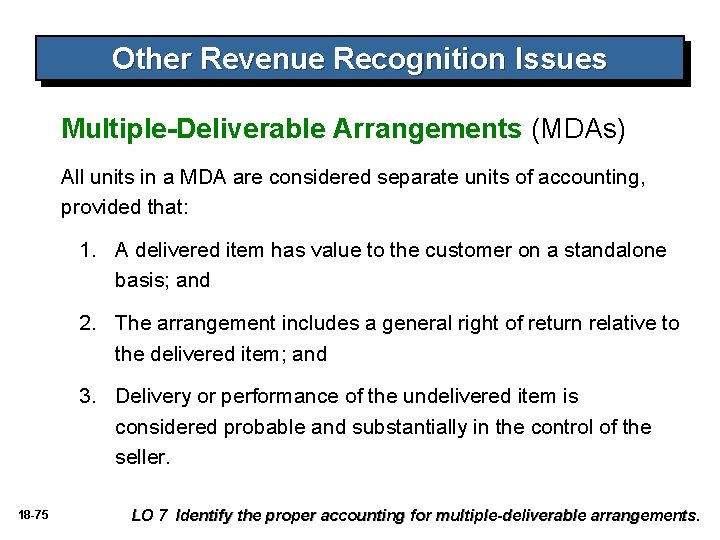 Other Revenue Recognition Issues

Multiple-Deliverable Arrangements (MDAs)

All units in a MDA are considered separate units of accounting, provided that:

1. A delivered item has value to the customer on a standalone basis; and

2. The arrangement includes a general right of return relative to the delivered item; and

3. Delivery or performance of the undelivered item is considered probable and substantially in the control of the seller.

18-75

LO 7 Identify the proper accounting for multiple-deliverable arrangements.